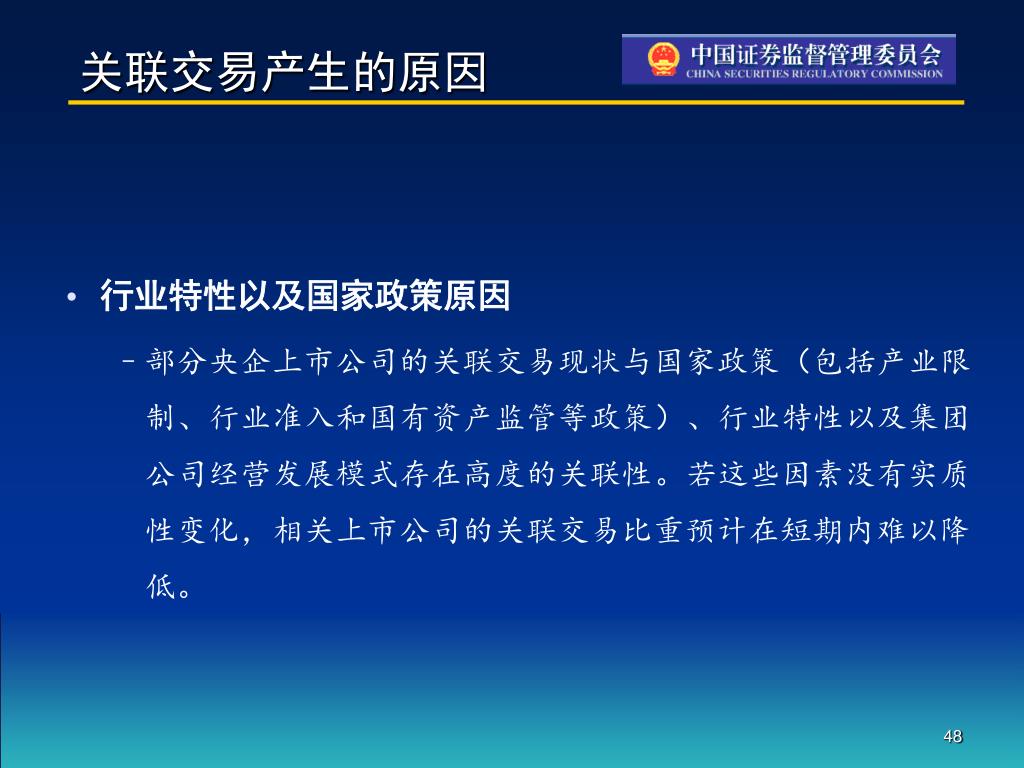 关联交易产生的原因

中国证券监督管理委员会
CHINA SECURITIES REGULATORY COMMISSION

• 行业特性以及国家政策原因

– 部分央企上市公司的关联交易现状与国家政策（包括产业限制、行业准入和国有资产监管等政策）、行业特性以及集团公司经营发展模式存在高度的关联性。若这些因素没有实质性变化，相关上市公司的关联交易比重预计在短期内难以降低。

48